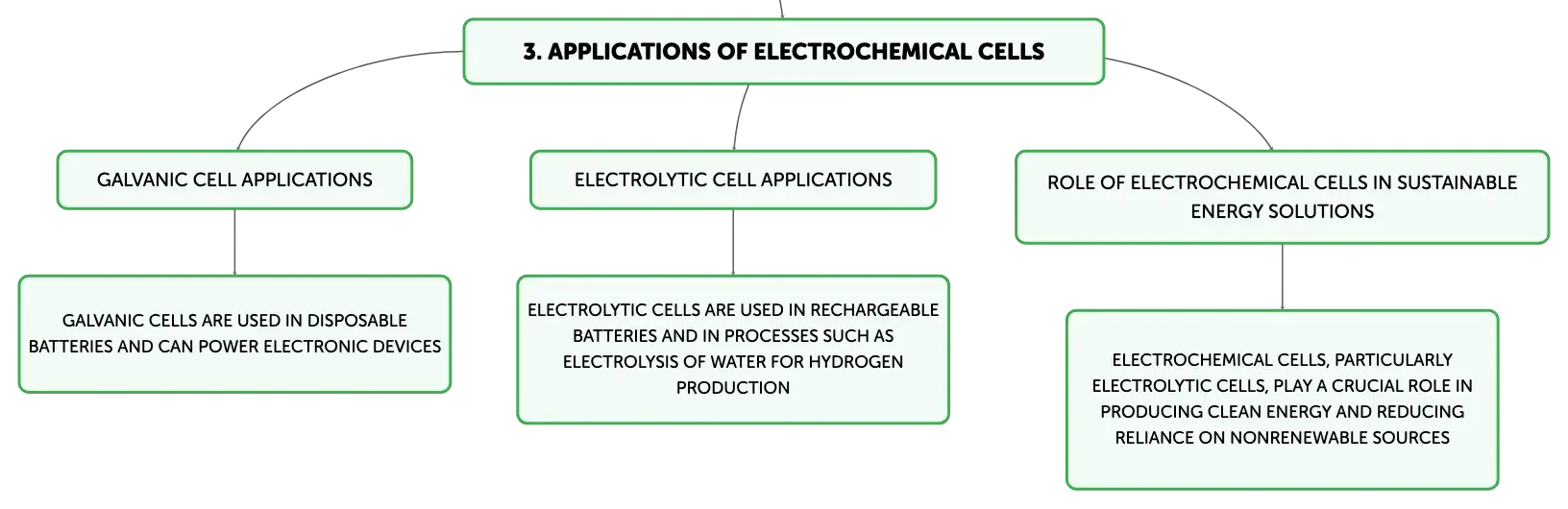 3. APPLICATIONS OF ELECTROCHEMICAL CELLS

GALVANIC CELL APPLICATIONS

GALVANIC CELLS ARE USED IN DISPOSABLE BATTERIES AND CAN POWER ELECTRONIC DEVICES

ELECTROLYTIC CELL APPLICATIONS

ELECTROLYTIC CELLS ARE USED IN RECHARGEABLE BATTERIES AND IN PROCESSES SUCH AS ELECTROLYSIS OF WATER FOR HYDROGEN PRODUCTION

ROLE OF ELECTROCHEMICAL CELLS IN SUSTAINABLE ENERGY SOLUTIONS

ELECTROCHEMICAL CELLS, PARTICULARLY ELECTROLYTIC CELLS, PLAY A CRUCIAL ROLE IN PRODUCING CLEAN ENERGY AND REDUCING RELIANCE ON NONRENEWABLE SOURCES